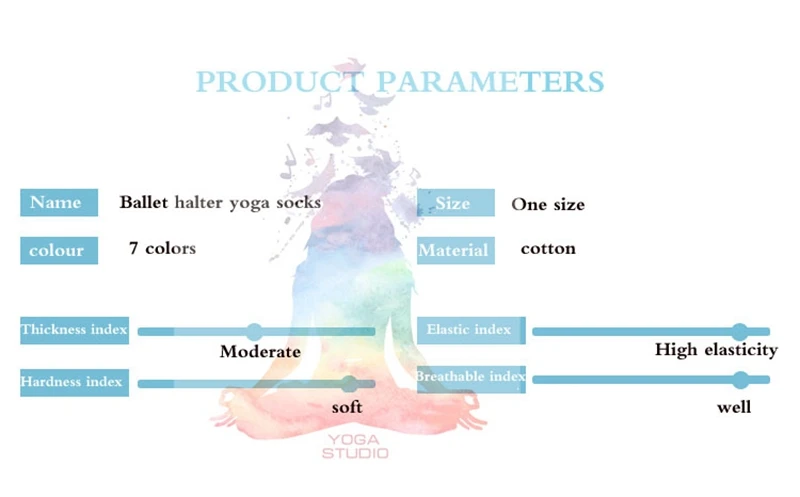 PRODUCT PARAMETERS

Name Ballet halter yoga socks

colour 7 colors

Thickness index

Moderate

Hardness index

soft

Size One size

Material cotton

Elastic index

High elasticity

Breathable index

well

YOGA
STUDIO